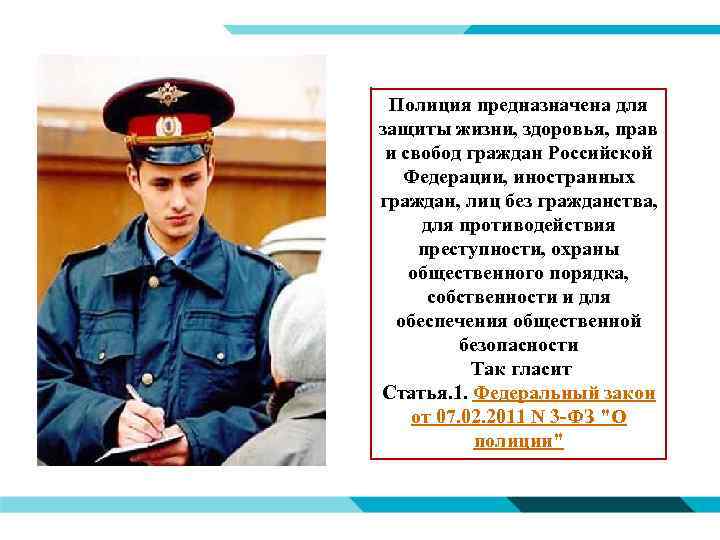 Полиция предназначена для защиты жизни, здоровья, прав и свобод граждан Российской Федерации, иностранных граждан, лиц без гражданства, для противодействия преступности, охраны общественного порядка, собственности и для обеспечения общественной безопасности
Так гласит
Статья.1. Федеральный закон от 07.02.2011 N 3-ФЗ "О полиции"